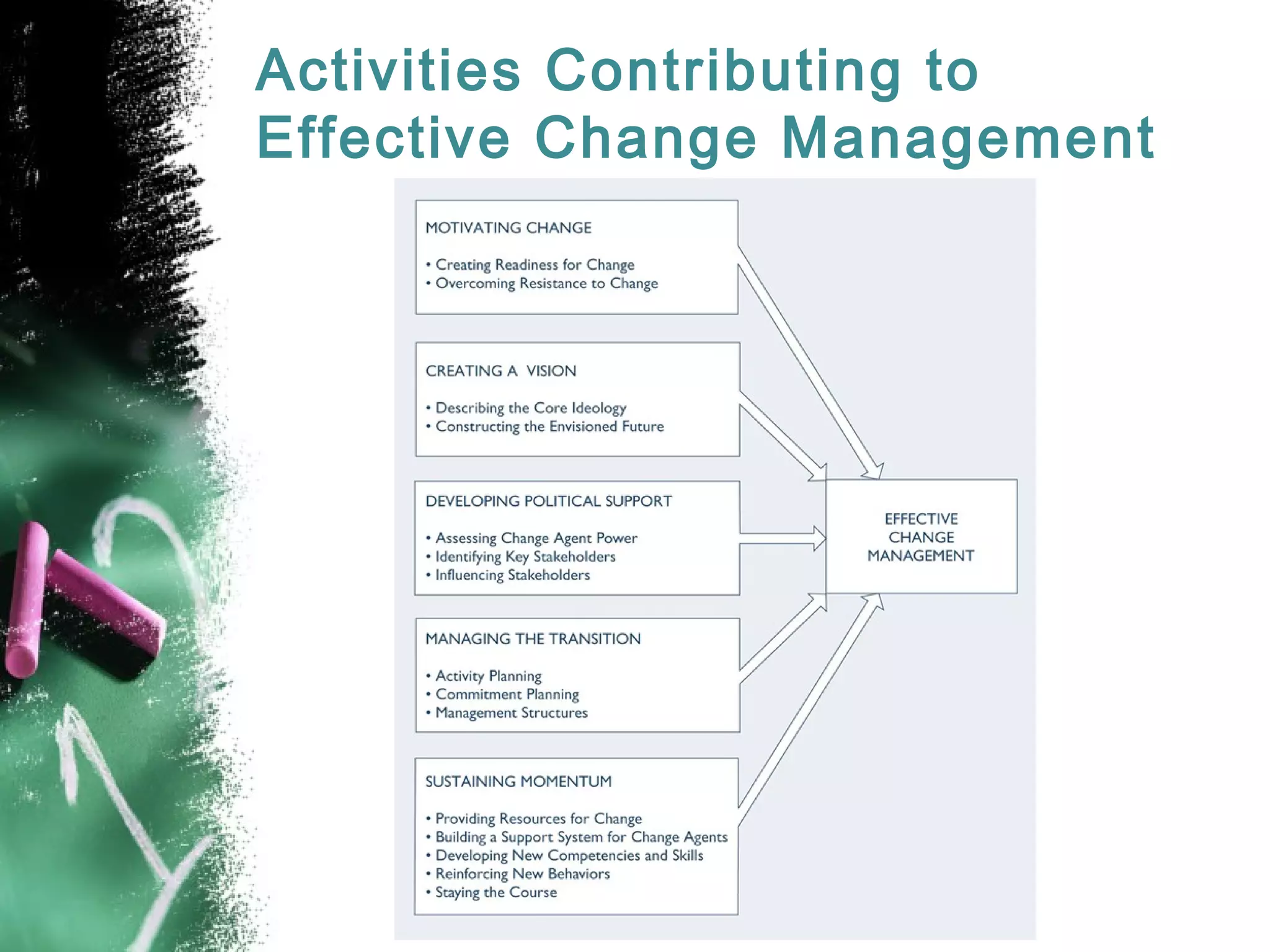 Activities Contributing to Effective Change Management

MOTIVATING CHANGE

• Creating Readiness for Change
• Overcoming Resistance to Change

CREATING A VISION

• Describing the Core Ideology
• Constructing the Envisioned Future

DEVELOPING POLITICAL SUPPORT

• Assessing Change Agent Power
• Identifying Key Stakeholders
• Influencing Stakeholders

MANAGING THE TRANSITION

• Activity Planning
• Commitment Planning
• Management Structures

SUSTAINING MOMENTUM

• Providing Resources for Change
• Building a Support System for Change Agents
• Developing New Competencies and Skills
• Reinforcing New Behaviors
• Staying the Course

EFFECTIVE CHANGE MANAGEMENT